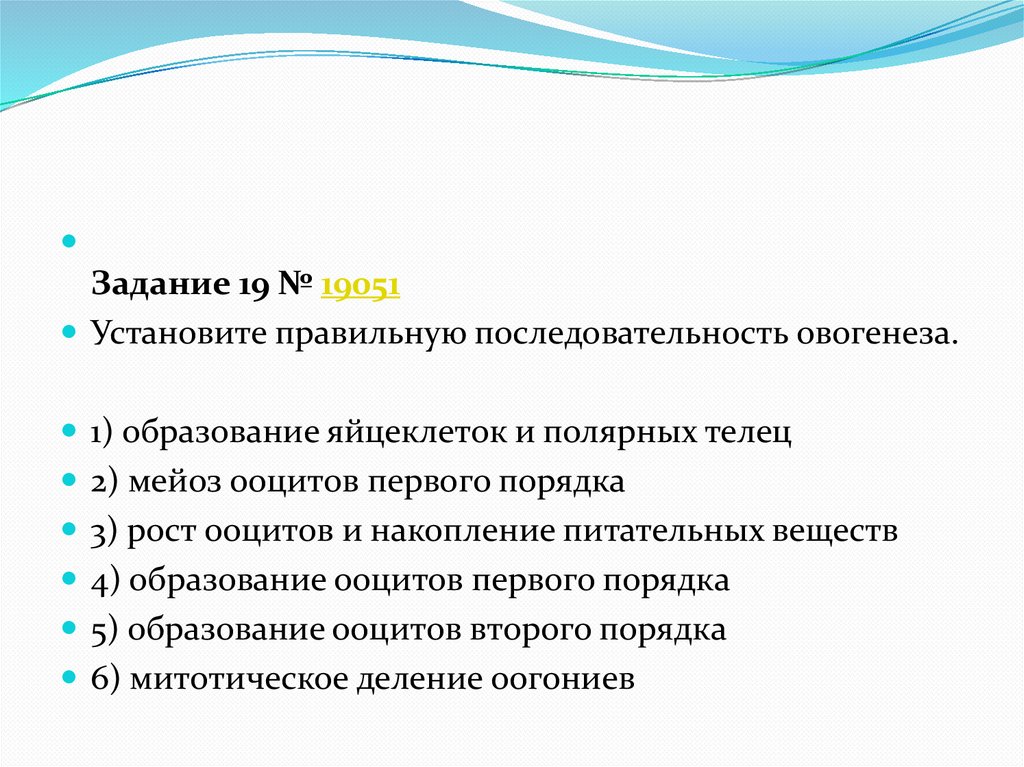 Задание 19 № 19051

Установите правильную последовательность овогенеза.

1) образование яйцеклеток и полярных телец
2) мейоз ооцитов первого порядка
3) рост ооцитов и накопление питательных веществ
4) образование ооцитов первого порядка
5) образование ооцитов второго порядка
6) митотическое деление оогониев